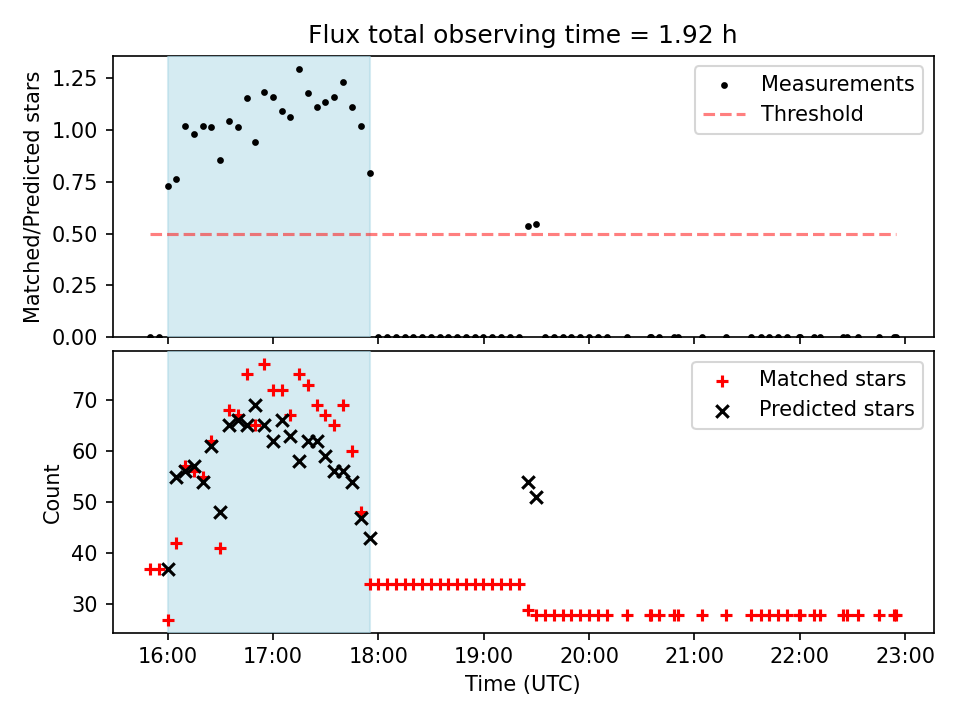 Flux total observing time = 1.92 h

Matched/Predicted stars

1.25
1.00
0.75
0.50
0.25
0.00

Measurements
Threshold

Count

70
60
50
40
30

Matched stars
Predicted stars

16:00 17:00 18:00 19:00 20:00 21:00 22:00 23:00

Time (UTC)